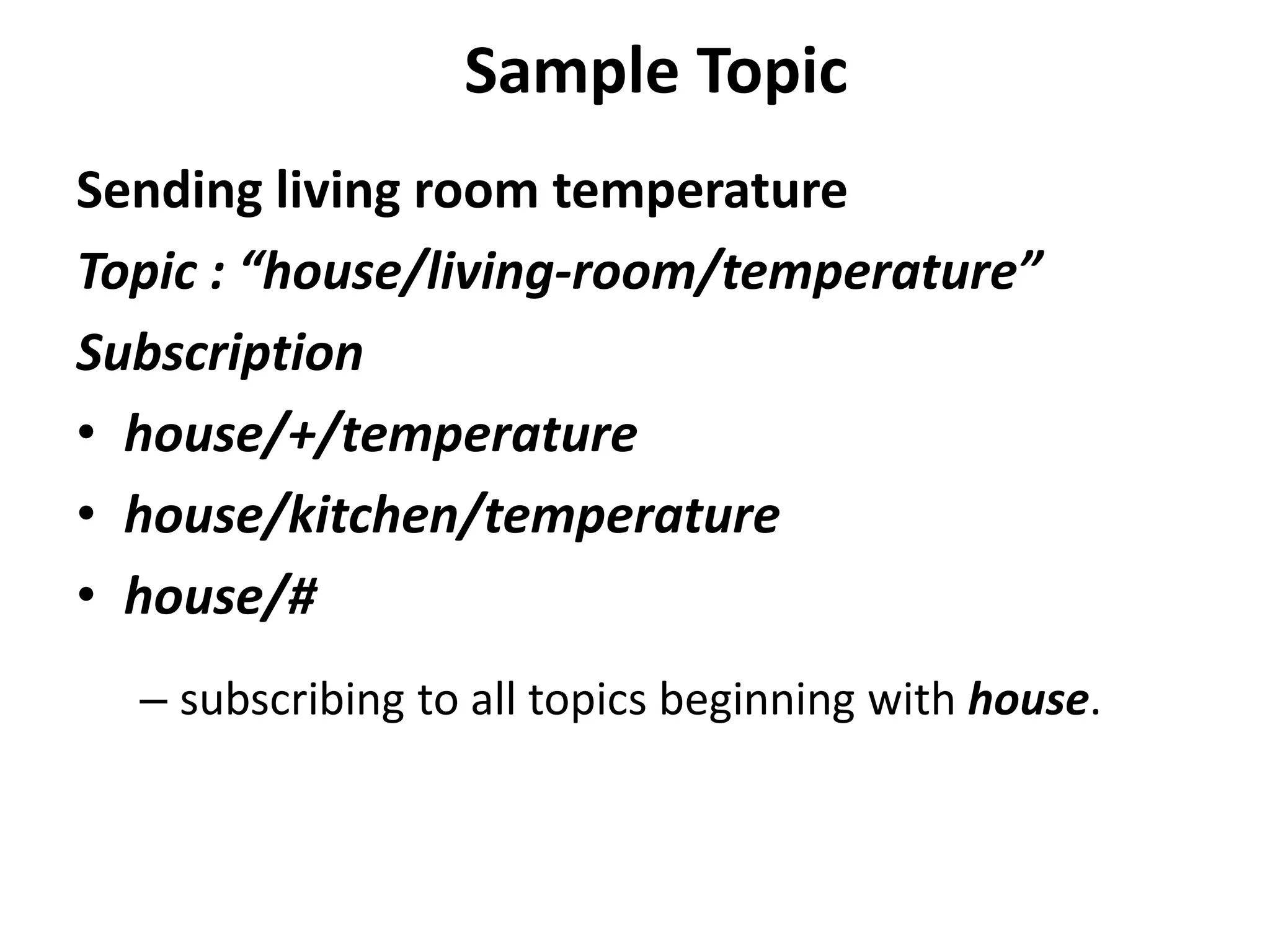 Sample Topic

Sending living room temperature

Topic : “house/living-room/temperature”

Subscription

• house/+/temperature
• house/kitchen/temperature
• house/#

– subscribing to all topics beginning with house.